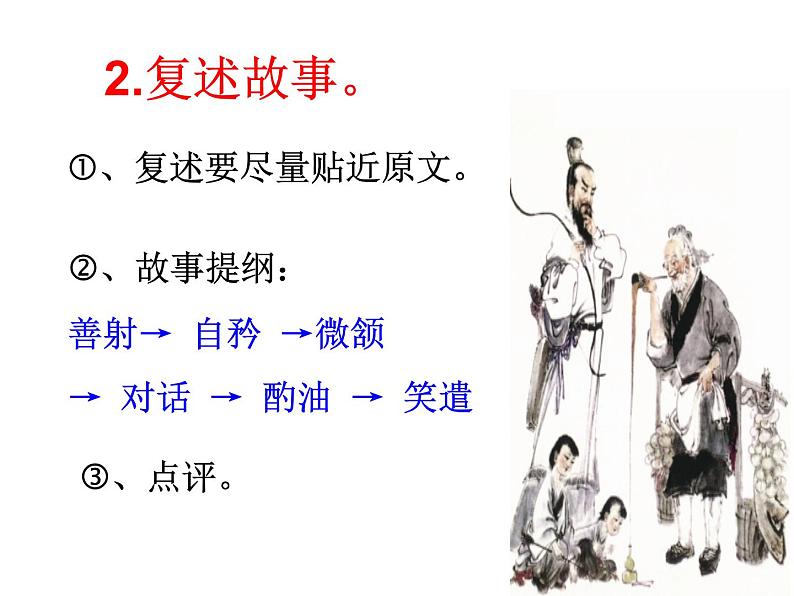 2.复述故事。

①、复述要尽量贴近原文。

②、故事提纲：

善射→ 自矜 →微颔 → 对话 → 酌油 → 笑遣

③、点评。